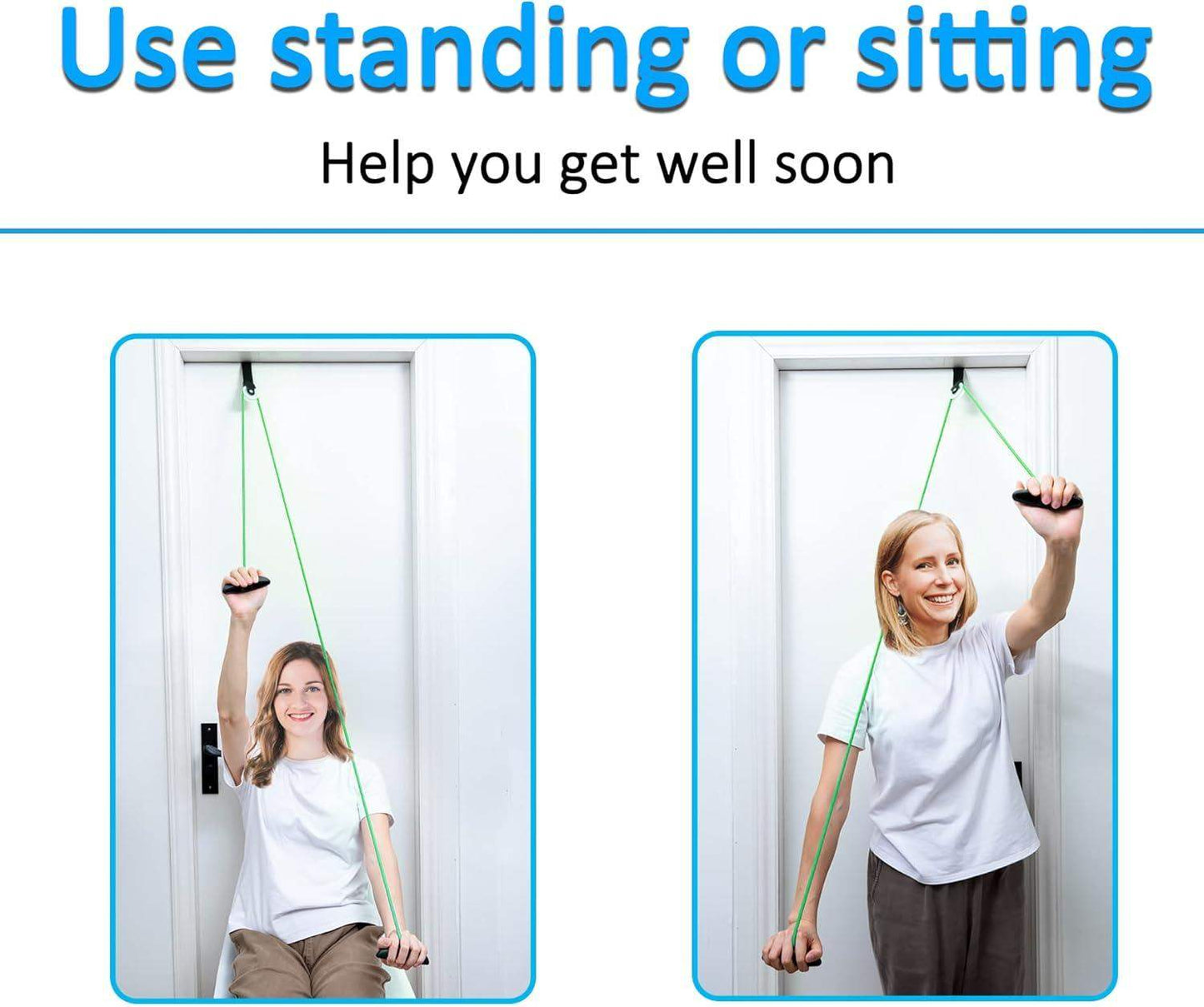 Use standing or sitting

Help you get well soon